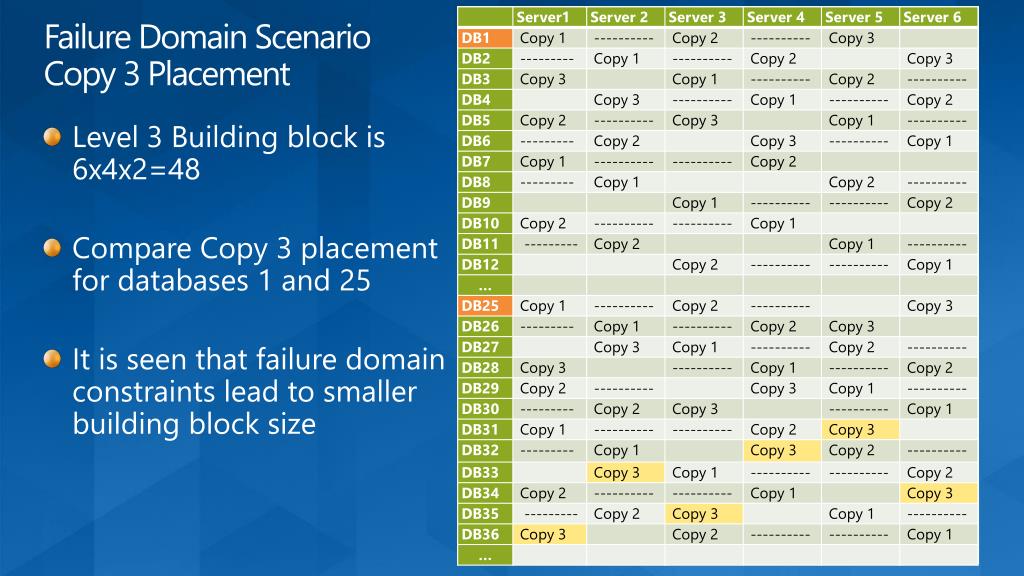 Failure Domain Scenario
Copy 3 Placement

Level 3 Building block is 6x4x2=48

Compare Copy 3 placement for databases 1 and 25

It is seen that failure domain constraints lead to smaller building block size

| | Server1 | Server 2 | Server 3 | Server 4 | Server 5 | Server 6 |
|---|---|---|---|---|---|---|
| DB1 | Copy 1 | ---------- | Copy 2 | ---------- | Copy 3 | |
| DB2 | --------- | Copy 1 | ---------- | Copy 2 | | Copy 3 |
| DB3 | Copy 3 | | Copy 1 | ---------- | Copy 2 | ---------- |
| DB4 | | Copy 3 | ---------- | Copy 1 | ---------- | Copy 2 |
| DB5 | Copy 2 | ---------- | Copy 3 | | Copy 1 | ---------- |
| DB6 | --------- | Copy 2 | | Copy 3 | ---------- | Copy 1 |
| DB7 | Copy 1 | ---------- | ---------- | Copy 2 | | |
| DB8 | --------- | Copy 1 | | | Copy 2 | ---------- |
| DB9 | | | Copy 1 | ---------- | ---------- | Copy 2 |
| DB10 | Copy 2 | ---------- | ---------- | Copy 1 | | |
| DB11 | --------- | Copy 2 | | | Copy 1 | ---------- |
| DB12 | | | Copy 2 | ---------- | ---------- | Copy 1 |
| ... | | | | | | |
| DB25 | Copy 1 | ---------- | Copy 2 | ---------- | | Copy 3 |
| DB26 | --------- | Copy 1 | ---------- | Copy 2 | Copy 3 | |
| DB27 | | Copy 3 | Copy 1 | ---------- | Copy 2 | ---------- |
| DB28 | Copy 3 | | ---------- | Copy 1 | ---------- | Copy 2 |
| DB29 | Copy 2 | ---------- | | Copy 3 | Copy 1 | ---------- |
| DB30 | --------- | Copy 2 | Copy 3 | | ---------- | Copy 1 |
| DB31 | Copy 1 | ---------- | ---------- | Copy 2 | Copy 3 | |
| DB32 | --------- | Copy 1 | | Copy 3 | Copy 2 | ---------- |
| DB33 | | Copy 3 | Copy 1 | ---------- | ---------- | Copy 2 |
| DB34 | Copy 2 | ---------- | ---------- | Copy 1 | | Copy 3 |
| DB35 | --------- | Copy 2 | Copy 3 | | Copy 1 | ---------- |
| DB36 | Copy 3 | | Copy 2 | ---------- | ---------- | Copy 1 |
| ... | | | | | | |